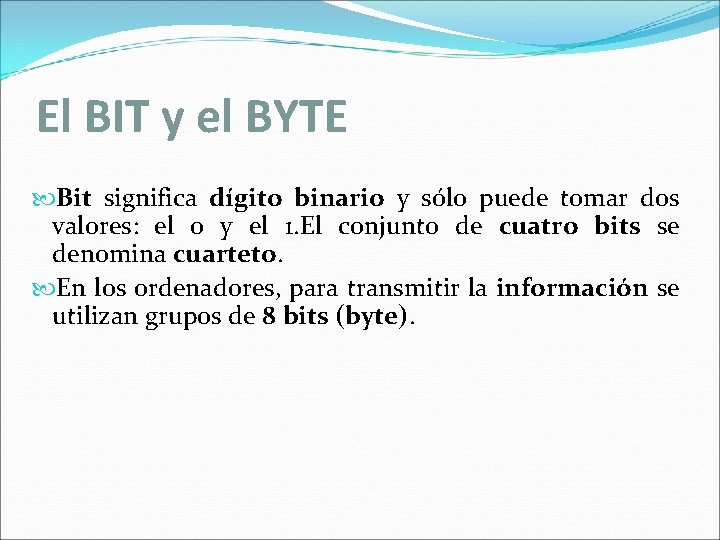 El BIT y el BYTE

Bit significa dígito binario y sólo puede tomar dos valores: el 0 y el 1.El conjunto de cuatro bits se denomina cuarteto.

En los ordenadores, para transmitir la información se utilizan grupos de 8 bits (byte).